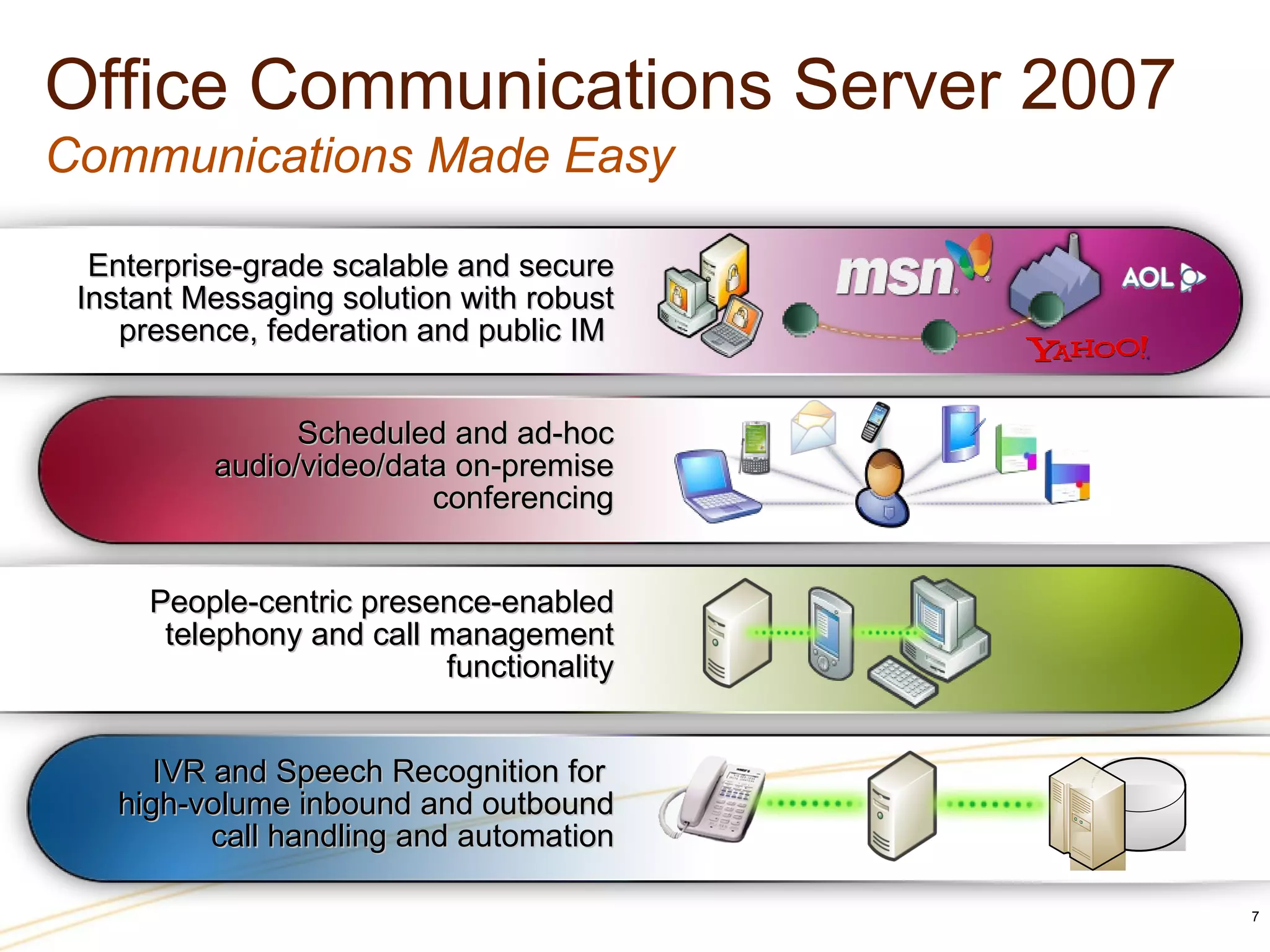 Office Communications Server 2007

Communications Made Easy

Enterprise-grade scalable and secure Instant Messaging solution with robust presence, federation and public IM

msn

AOL

YAHOO!

Scheduled and ad-hoc audio/video/data on-premise conferencing

People-centric presence-enabled telephony and call management functionality

IVR and Speech Recognition for high-volume inbound and outbound call handling and automation

7